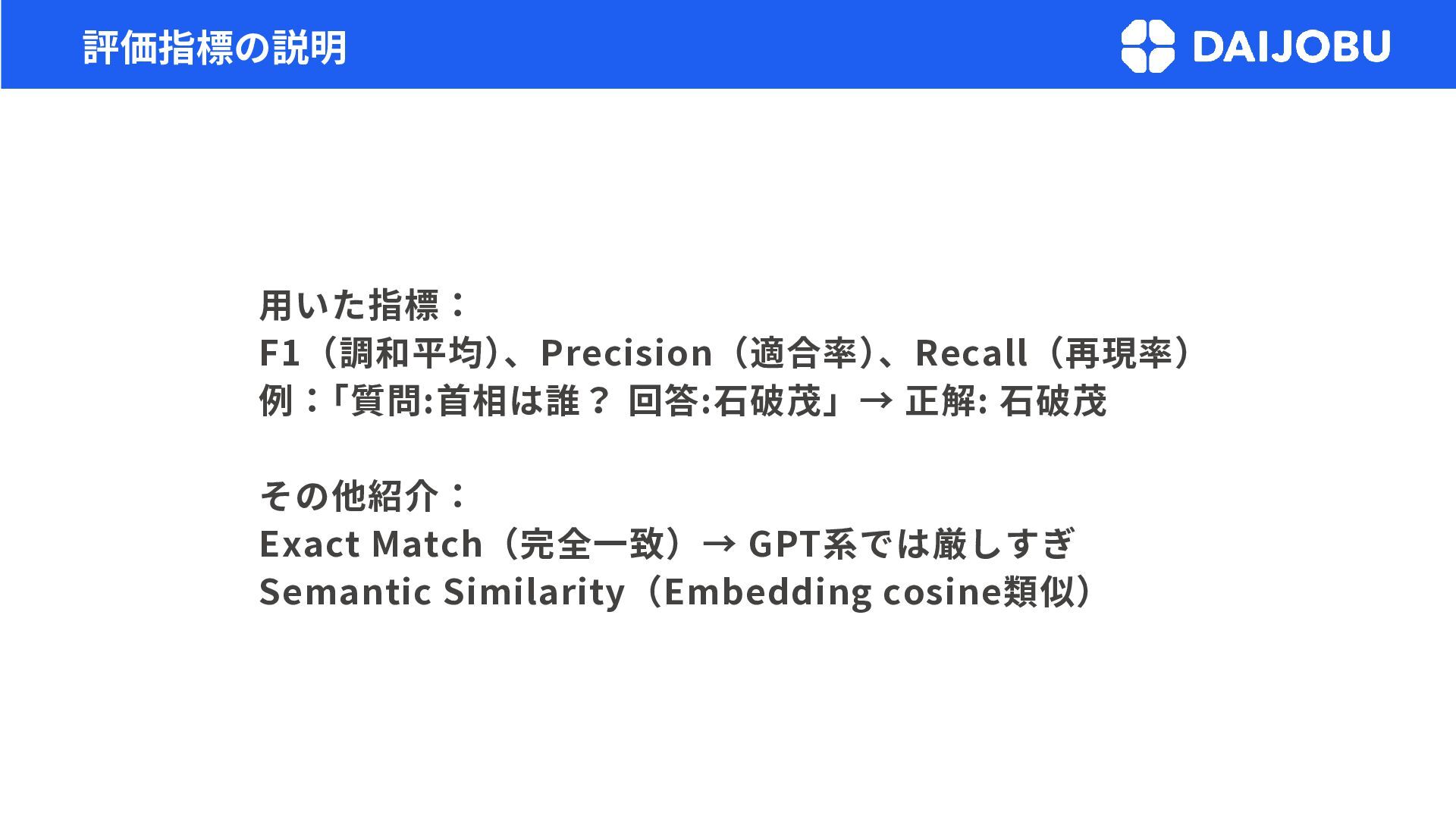 評価指標の説明

DAIJOBU

用いた指標：
F1（調和平均）、Precision（適合率）、Recall（再現率）
例：「質問:首相は誰？ 回答:石破茂」→ 正解: 石破茂

その他紹介：
Exact Match（完全一致）→ GPT系では厳しすぎ
Semantic Similarity（Embedding cosine類似）